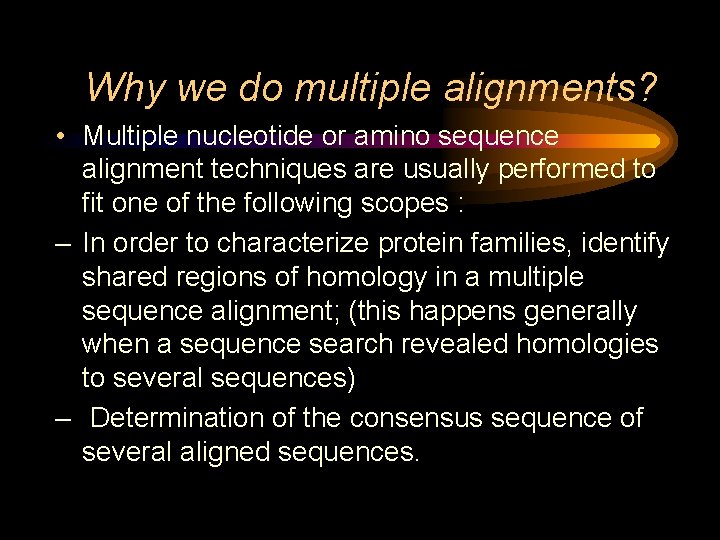 Why we do multiple alignments?

• Multiple nucleotide or amino sequence alignment techniques are usually performed to fit one of the following scopes :

– In order to characterize protein families, identify shared regions of homology in a multiple sequence alignment; (this happens generally when a sequence search revealed homologies to several sequences)

– Determination of the consensus sequence of several aligned sequences.